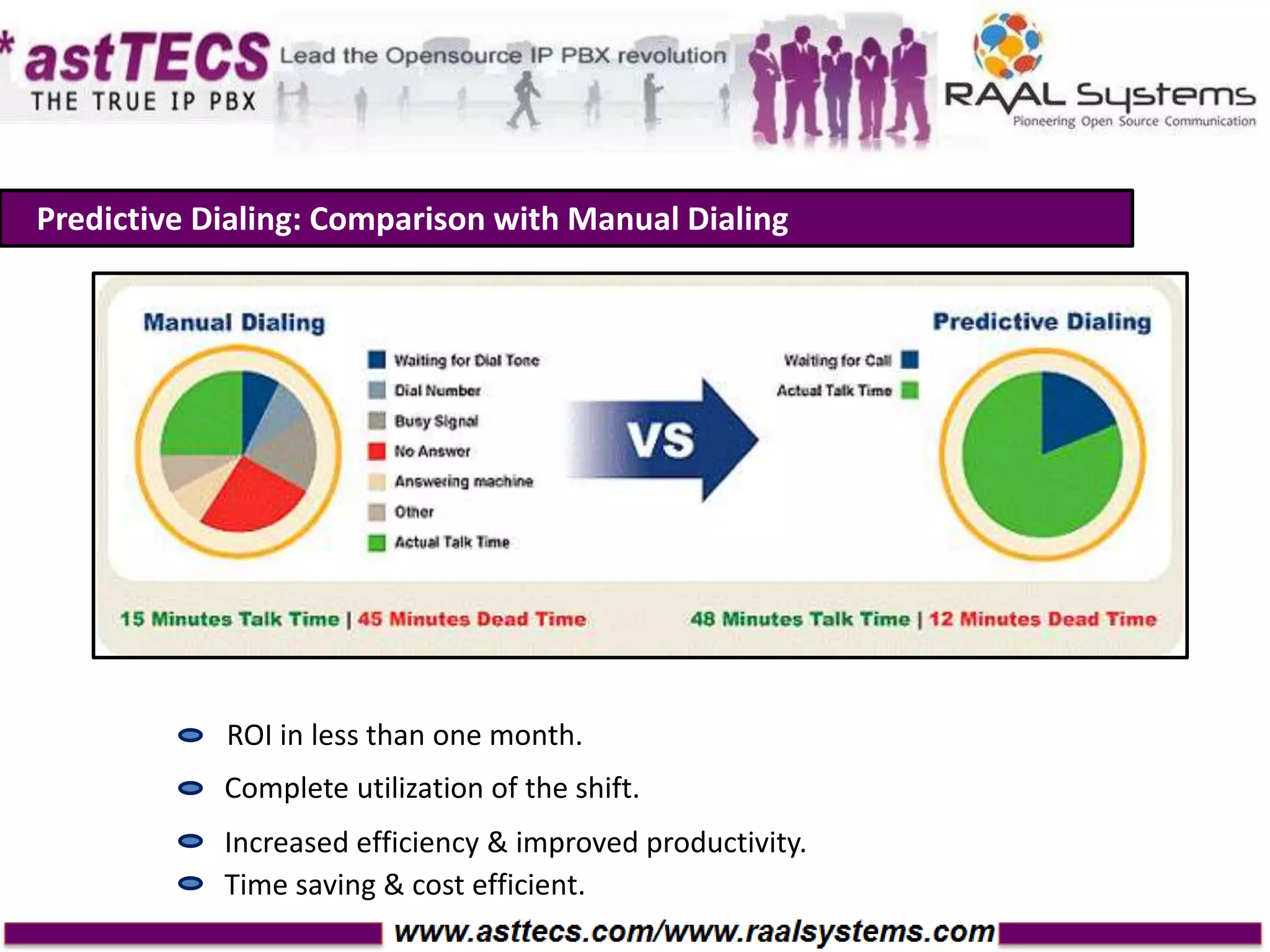 *astTECS
THE TRUE IP PBX
Lead the Opensource IP PBX revolution
RAAL Systems
Pioneering Open Source Communication

Predictive Dialing: Comparison with Manual Dialing

Manual Dialing

Waiting for Dial Tone
Dial Number
Busy Signal
No Answer
Answering machine
Other
Actual Talk Time

VS

Predictive Dialing

Waiting for Call
Actual Talk Time

15 Minutes Talk Time | 45 Minutes Dead Time

48 Minutes Talk Time | 12 Minutes Dead Time

ROI in less than one month.

Complete utilization of the shift.

Increased efficiency & improved productivity.

Time saving & cost efficient.

www.asttecs.com/www.raalsystems.com